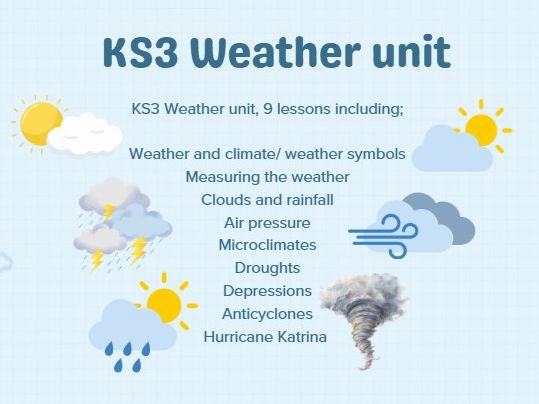 KS3 Weather unit

KS3 Weather unit, 9 lessons including;

Weather and climate/ weather symbols
Measuring the weather
Clouds and rainfall
Air pressure
Microclimates
Droughts
Depressions
Anticyclones
Hurricane Katrina